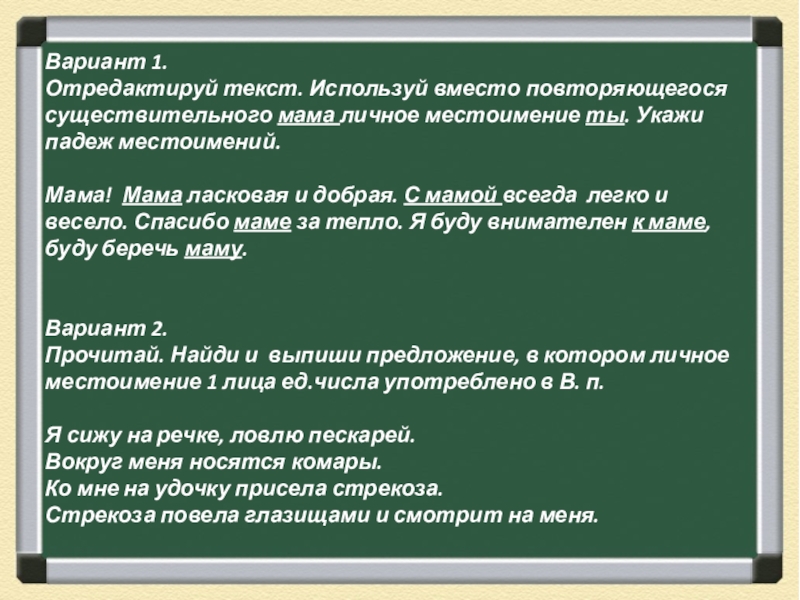 Вариант 1.
Отредактируй текст. Используй вместо повторяющегося существительного мама личное местоимение ты. Укажи падеж местоимений.

Мама! Мама ласковая и добрая. С мамой всегда легко и весело. Спасибо маме за тепло. Я буду внимателен к маме, буду беречь маму.

Вариант 2.
Прочитай. Найди и выпиши предложение, в котором личное местоимение 1 лица ед.числа употреблено в В. п.

Я сижу на речке, ловлю пескарей.
Вокруг меня носятся комары.
Ко мне на удочку присела стрекоза.
Стрекоза повела глазищами и смотрит на меня.